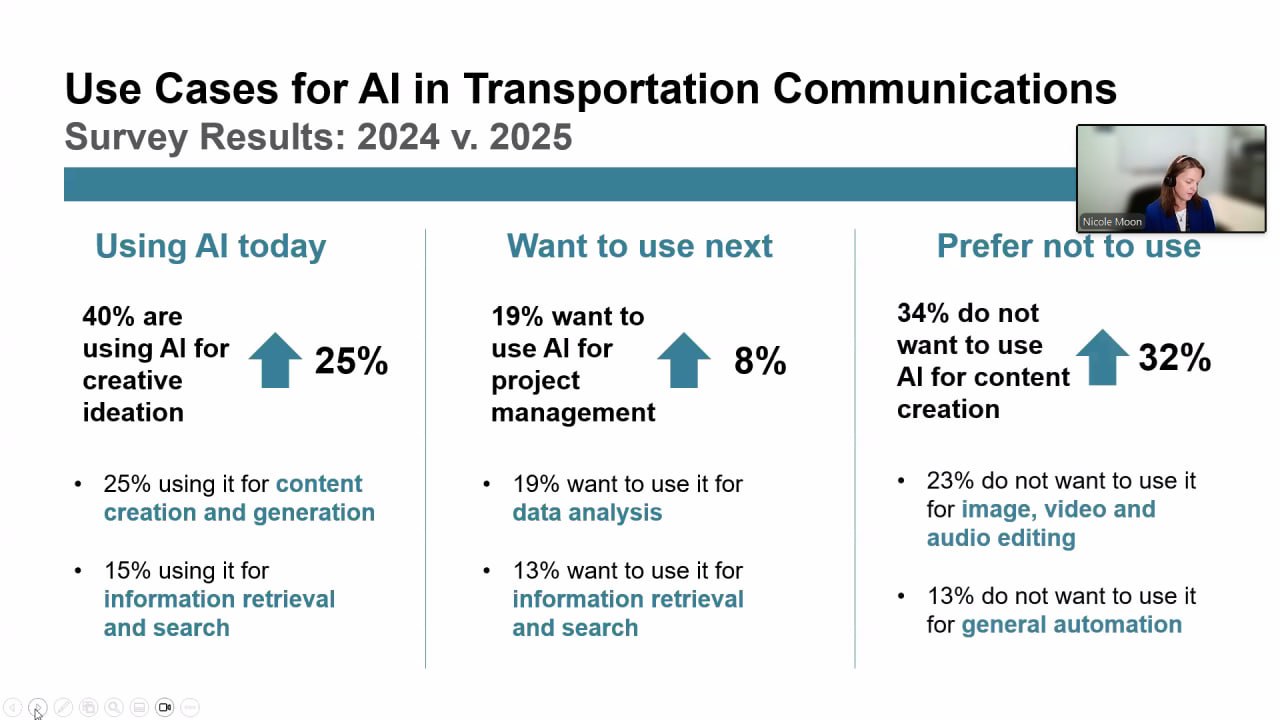 Use Cases for AI in Transportation Communications
Survey Results: 2024 v. 2025

Nicole Moon

Using AI today

40% are using AI for creative ideation

25%

• 25% using it for content creation and generation

• 15% using it for information retrieval and search

Want to use next

19% want to use AI for project management

8%

• 19% want to use it for data analysis

• 13% want to use it for information retrieval and search

Prefer not to use

34% do not want to use AI for content creation

32%

• 23% do not want to use it for image, video and audio editing

• 13% do not want to use it for general automation